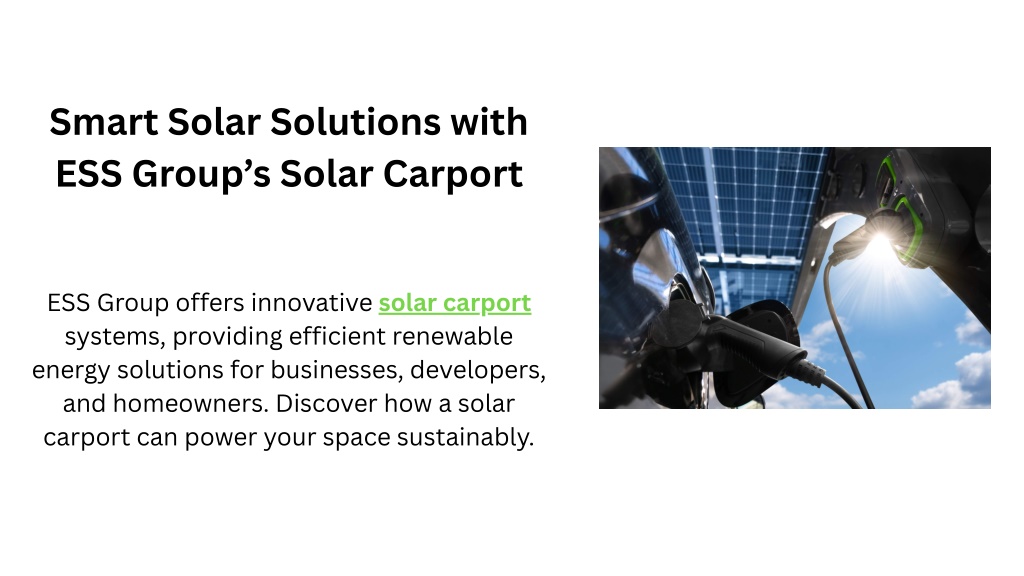 Smart Solar Solutions with ESS Group’s Solar Carport

ESS Group offers innovative solar carport systems, providing efficient renewable energy solutions for businesses, developers, and homeowners. Discover how a solar carport can power your space sustainably.